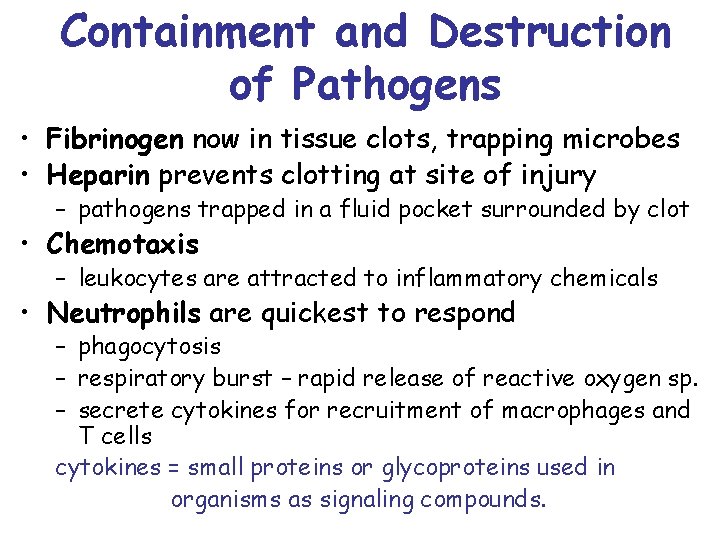 Containment and Destruction of Pathogens

• Fibrinogen now in tissue clots, trapping microbes
• Heparin prevents clotting at site of injury
– pathogens trapped in a fluid pocket surrounded by clot
• Chemotaxis
– leukocytes are attracted to inflammatory chemicals
• Neutrophils are quickest to respond
– phagocytosis
– respiratory burst – rapid release of reactive oxygen sp.
– secrete cytokines for recruitment of macrophages and T cells

cytokines = small proteins or glycoproteins used in organisms as signaling compounds.